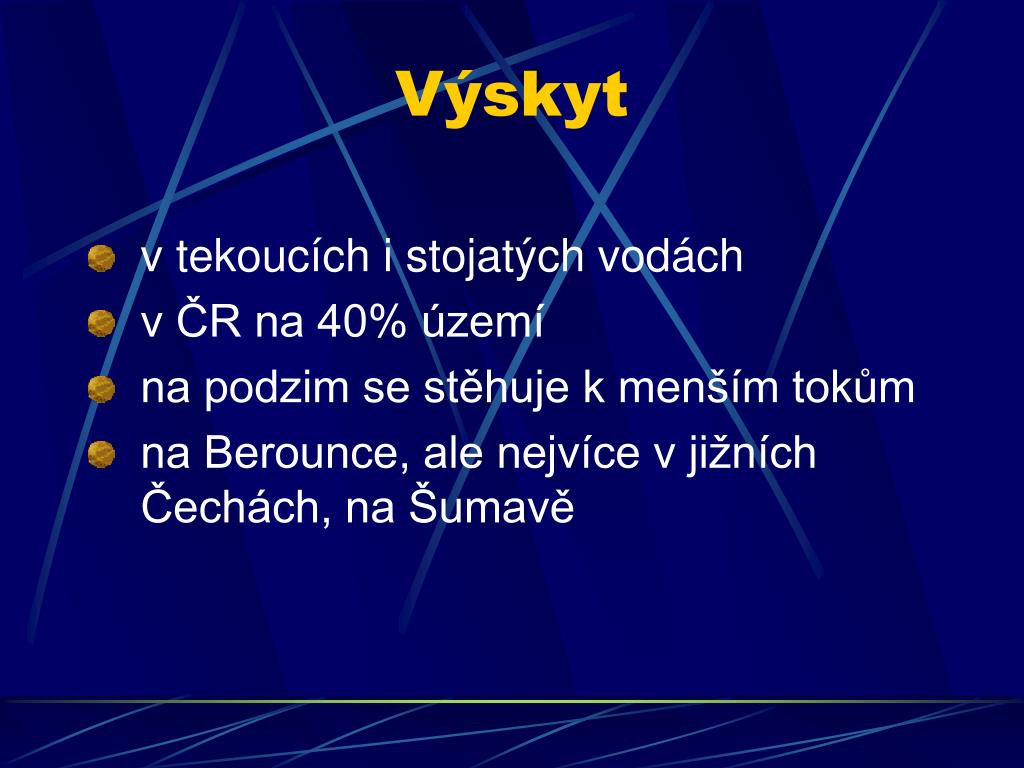 Výskyt

v tekoucích i stojatých vodách
v ČR na 40% území
na podzim se stěhuje k menším tokům
na Berounce, ale nejvíce v jižních Čechách, na Šumavě